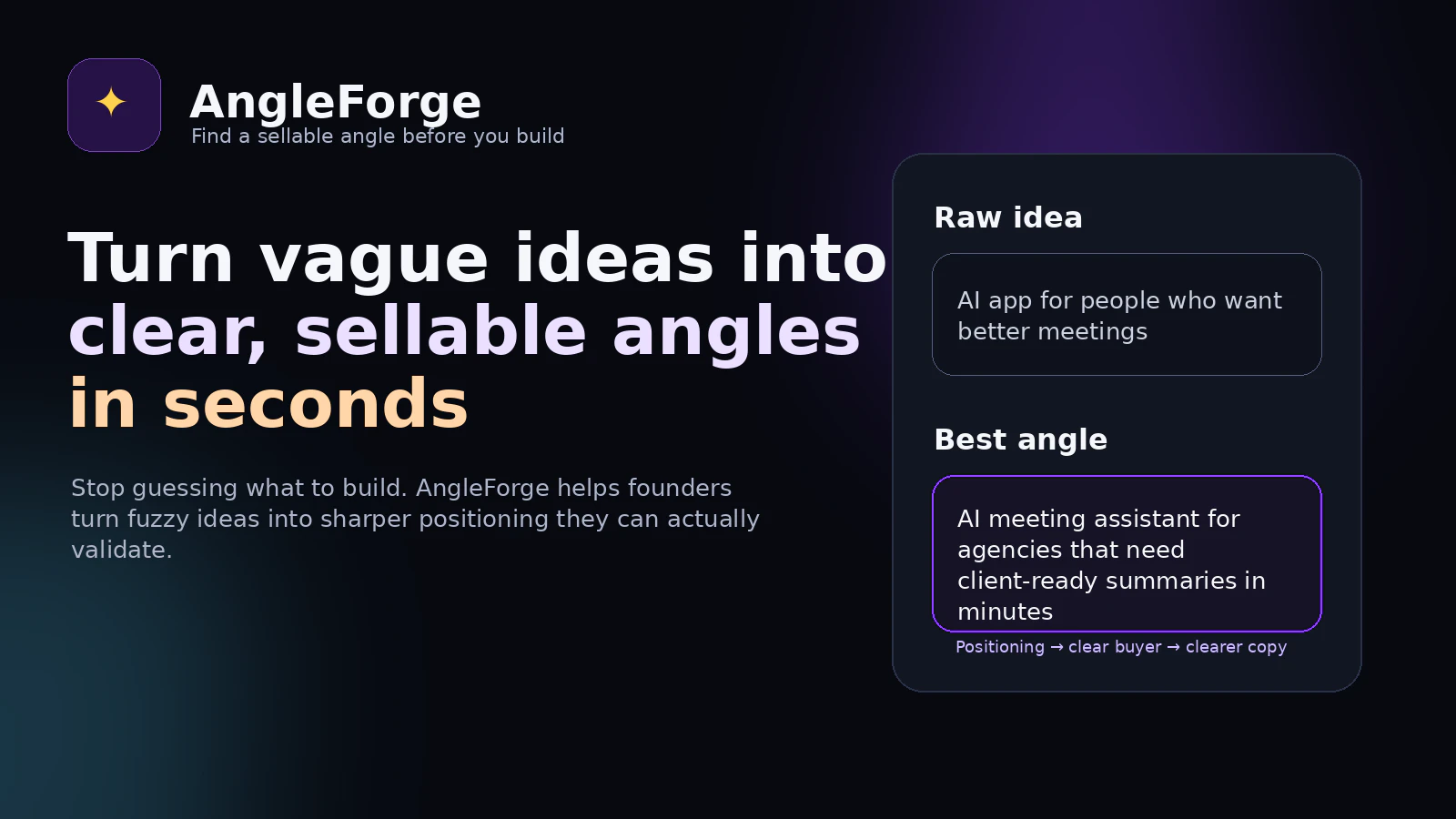 AngleForge
Find a sellable angle before you build

Turn vague ideas into clear, sellable angles in seconds

Stop guessing what to build. AngleForge helps founders turn fuzzy ideas into sharper positioning they can actually validate.

Raw idea

AI app for people who want better meetings

Best angle

AI meeting assistant for agencies that need client-ready summaries in minutes

Positioning → clear buyer → clearer copy